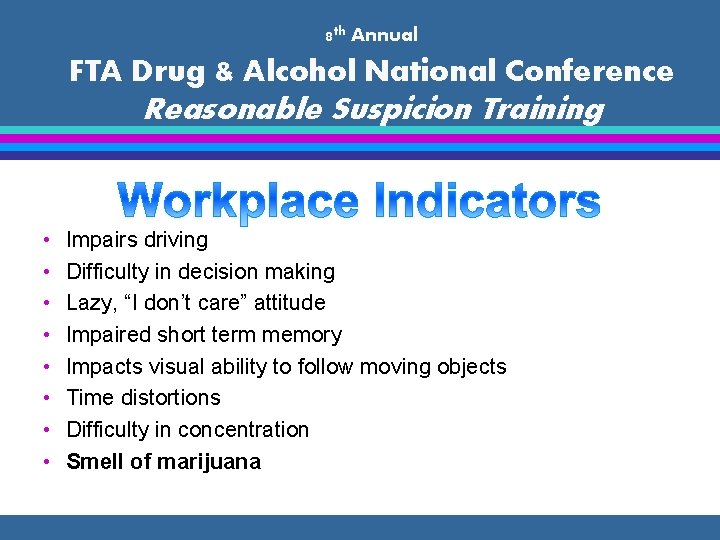 8th Annual

FTA Drug & Alcohol National Conference

Reasonable Suspicion Training

Workplace Indicators

• Impairs driving
• Difficulty in decision making
• Lazy, "I don't care" attitude
• Impaired short term memory
• Impacts visual ability to follow moving objects
• Time distortions
• Difficulty in concentration
• Smell of marijuana